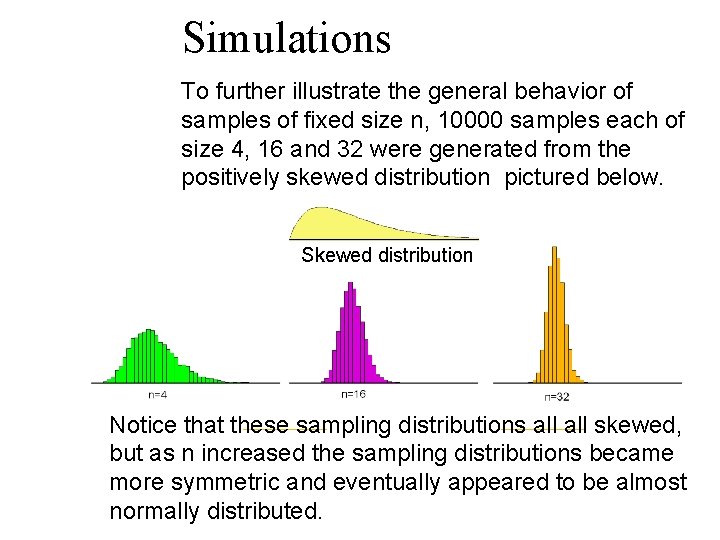 Simulations

To further illustrate the general behavior of samples of fixed size n, 10000 samples each of size 4, 16 and 32 were generated from the positively skewed distribution pictured below.

Skewed distribution

n=4

n=16

n=32

Notice that these sampling distributions all all skewed, but as n increased the sampling distributions became more symmetric and eventually appeared to be almost normally distributed.